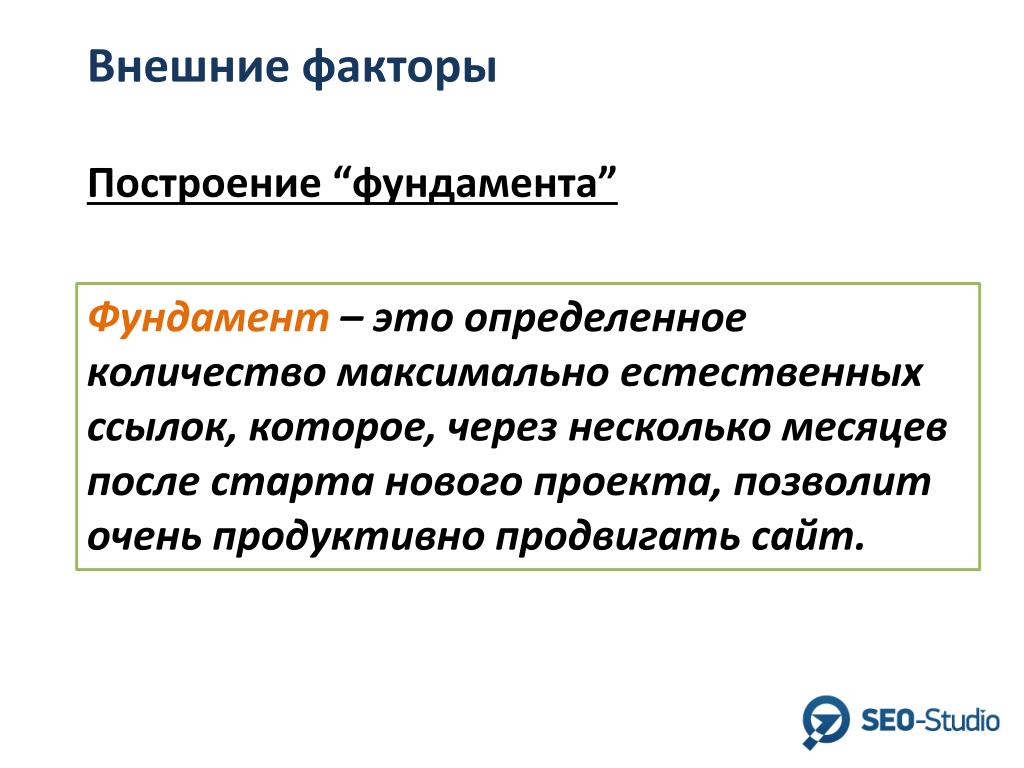 Внешние факторы

Построение “фундамента”

Фундамент – это определенное количество максимально естественных ссылок, которое, через несколько месяцев после старта нового проекта, позволит очень продуктивно продвигать сайт.

SEO-Studio